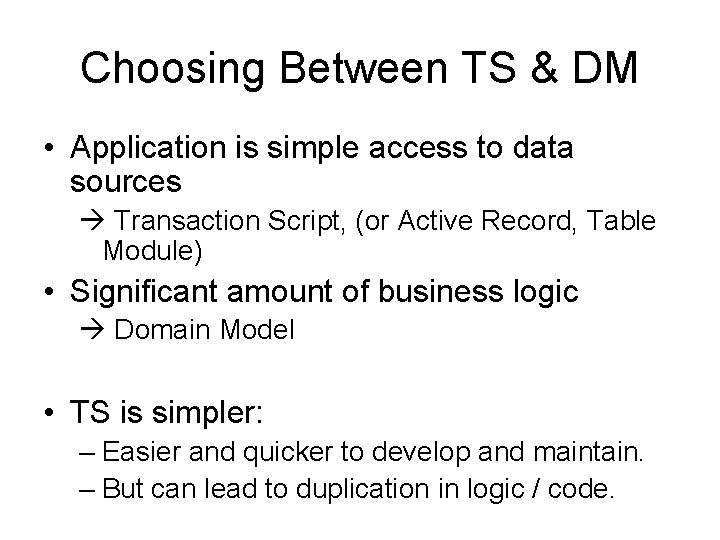 Choosing Between TS & DM

• Application is simple access to data sources

→ Transaction Script, (or Active Record, Table Module)

• Significant amount of business logic

→ Domain Model

• TS is simpler:

– Easier and quicker to develop and maintain.

– But can lead to duplication in logic / code.